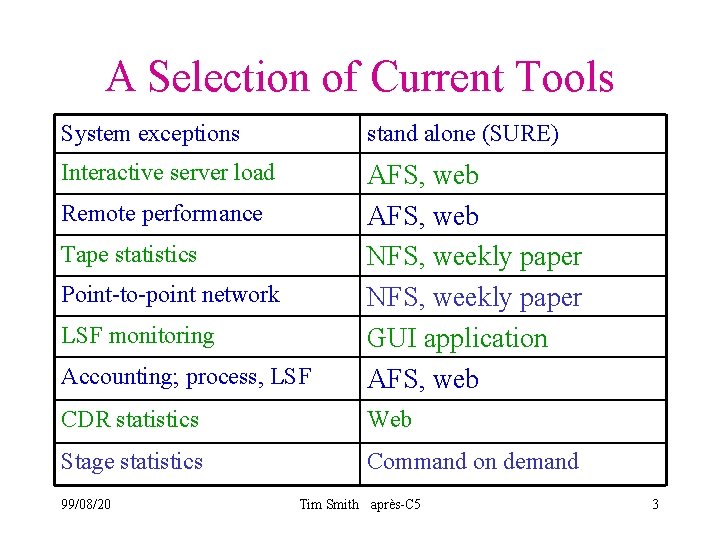 A Selection of Current Tools

| System exceptions | stand alone (SURE) |
|---|---|
| Interactive server load | AFS, web |
| Remote performance | AFS, web |
| Tape statistics | NFS, weekly paper |
| Point-to-point network | NFS, weekly paper |
| LSF monitoring | GUI application |
| Accounting; process, LSF | AFS, web |
| CDR statistics | Web |
| Stage statistics | Command on demand |

99/08/20 Tim Smith après-C5 3